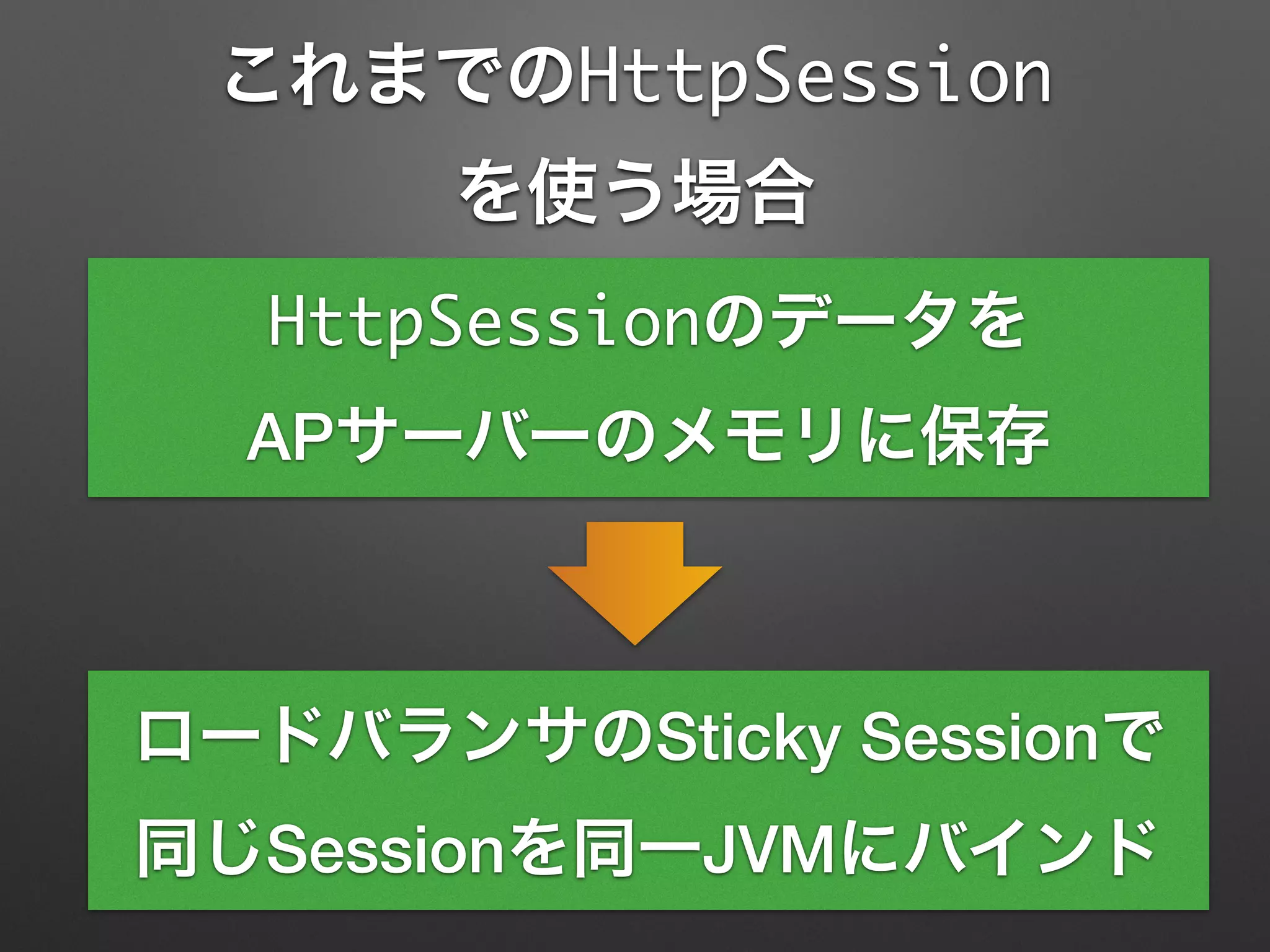 これまでのHttpSession
を使う場合

HttpSessionのデータを
APサーバーのメモリに保存

ロードバランサのSticky Sessionで
同じSessionを同一JVMにバインド